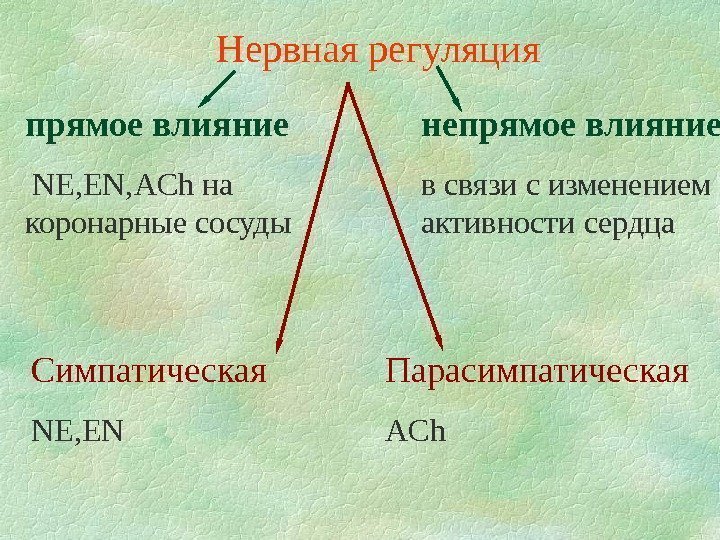 Нервная регуляция

прямое влияние

NE,EN,ACh на коронарные сосуды

непрямое влияние

в связи с изменением активности сердца

Симпатическая

NE,EN

Парасимпатическая

ACh